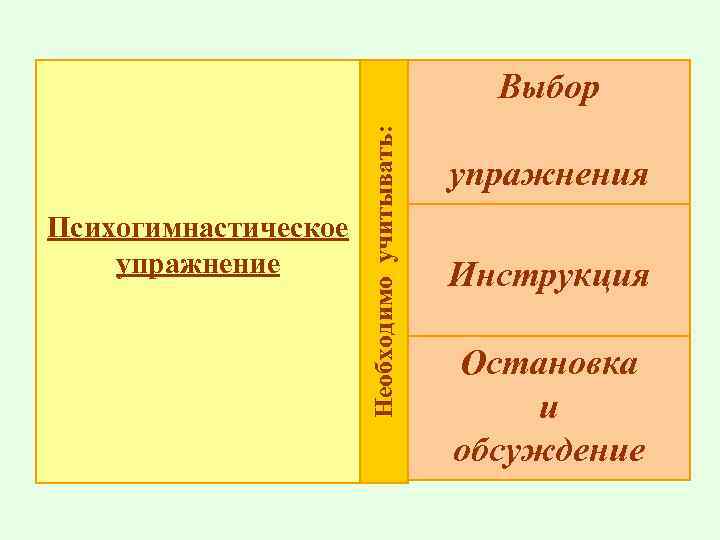 Психогимнастическое упражнение

Необходимо учитывать:

Выбор

упражнения

Инструкция

Остановка
и
обсуждение